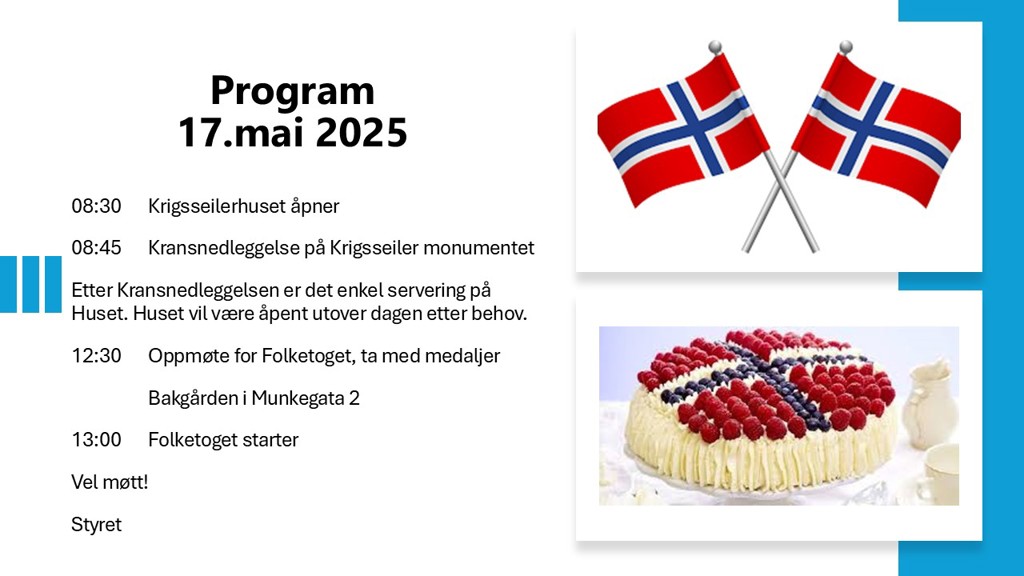 Program
17.mai 2025

08:30 Krigsseilerhuset åpner

08:45 Kransnedleggelse på Krigsseiler monumentet

Etter Kransnedleggelsen er det enkel servering på Huset. Huset vil være åpent utover dagen etter behov.

12:30 Oppmøte for Folketoget, ta med medaljer

Bakgården i Munkegata 2

13:00 Folketoget starter

Vel møtt!

Styret